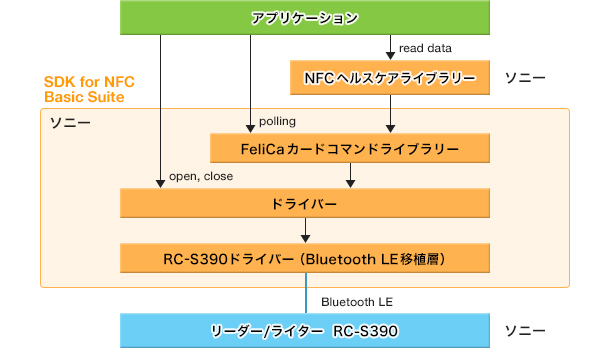 アプリケーション

read data

NFCヘルスケアライブラリー

ソニー

SDK for NFC Basic Suite

ソニー

polling

FeliCaカードコマンドライブラリー

open, close

ドライバー

RC-S390ドライバー（Bluetooth LE移植層）

Bluetooth LE

リーダー/ライター RC-S390

ソニー